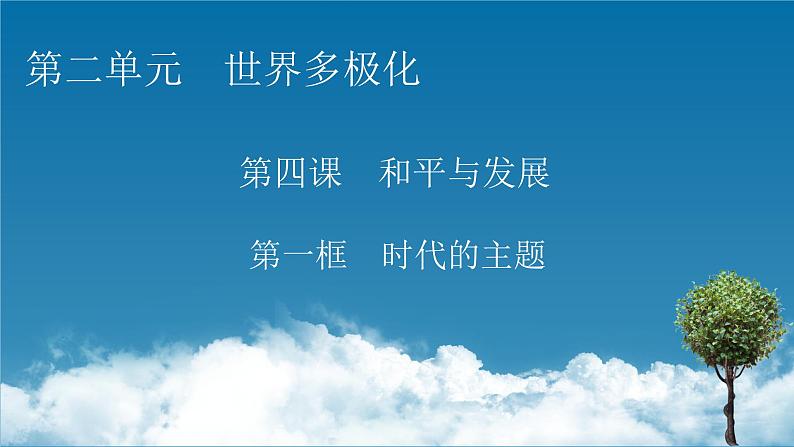 第二单元　世界多极化

第四课　和平与发展

第一框　时代的主题